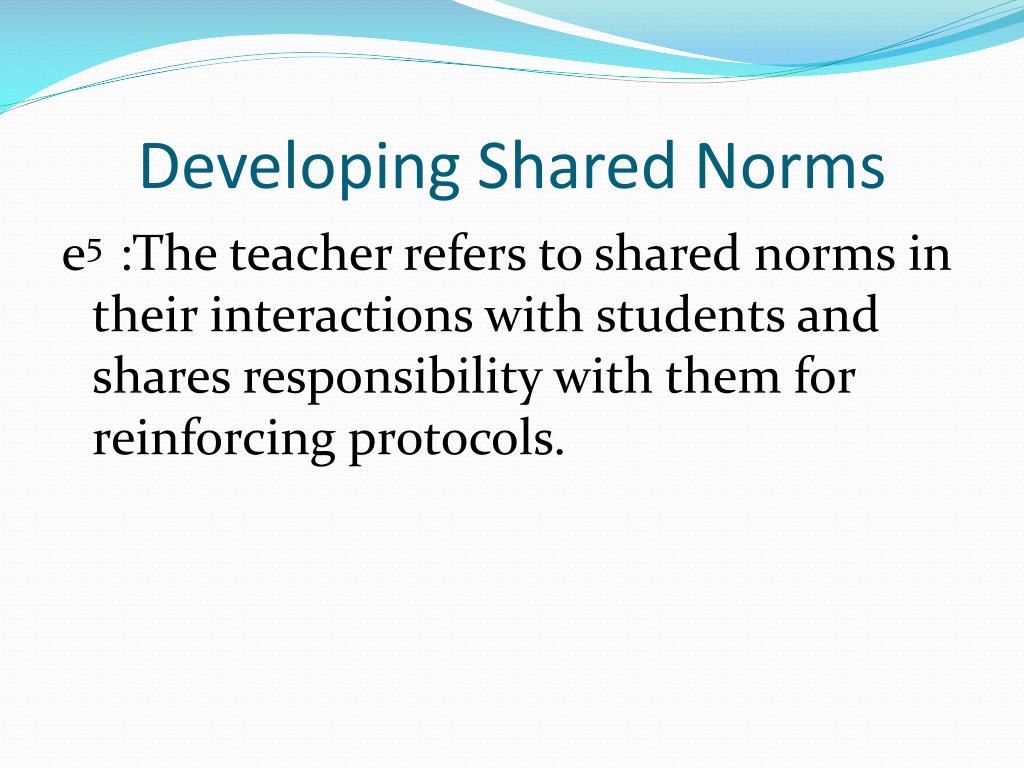 Developing Shared Norms

e5 :The teacher refers to shared norms in their interactions with students and shares responsibility with them for reinforcing protocols.